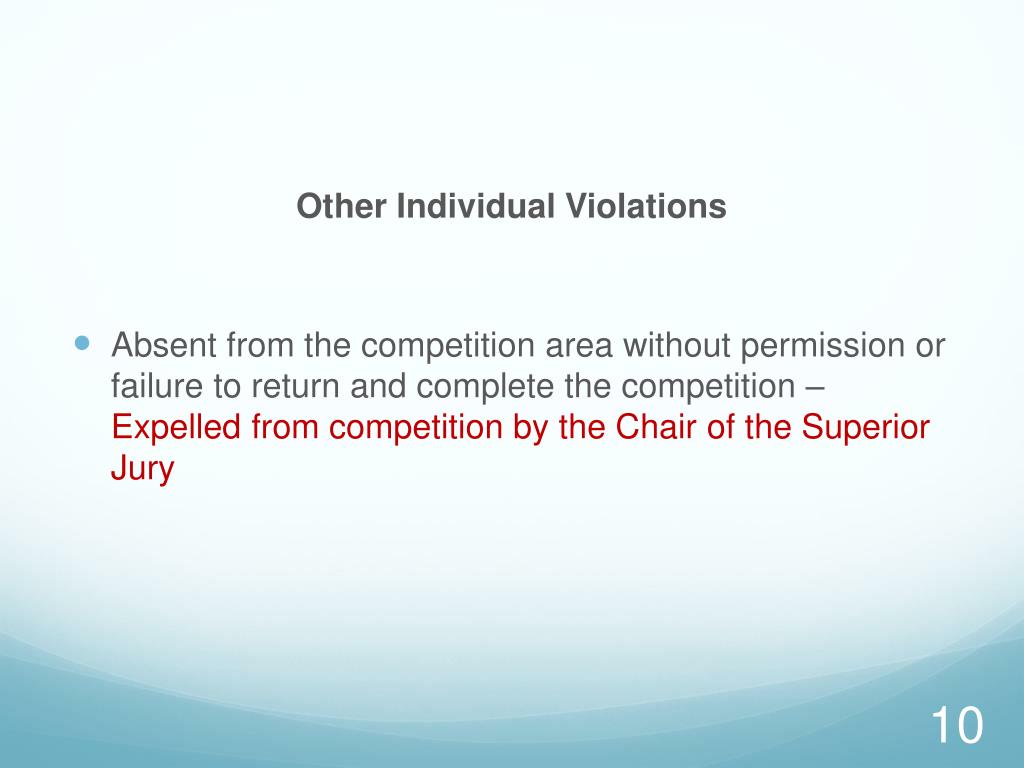 Other Individual Violations

Absent from the competition area without permission or failure to return and complete the competition – Expelled from competition by the Chair of the Superior Jury

10